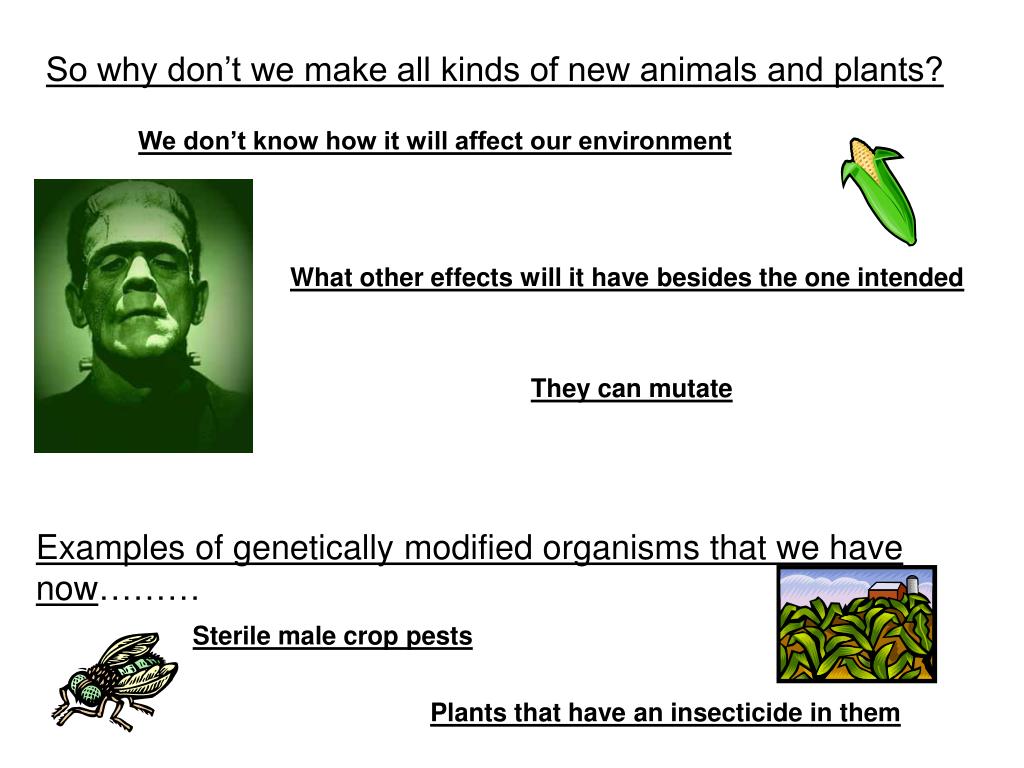 So why don’t we make all kinds of new animals and plants?

We don’t know how it will affect our environment

What other effects will it have besides the one intended

They can mutate

Examples of genetically modified organisms that we have now………

Sterile male crop pests

Plants that have an insecticide in them